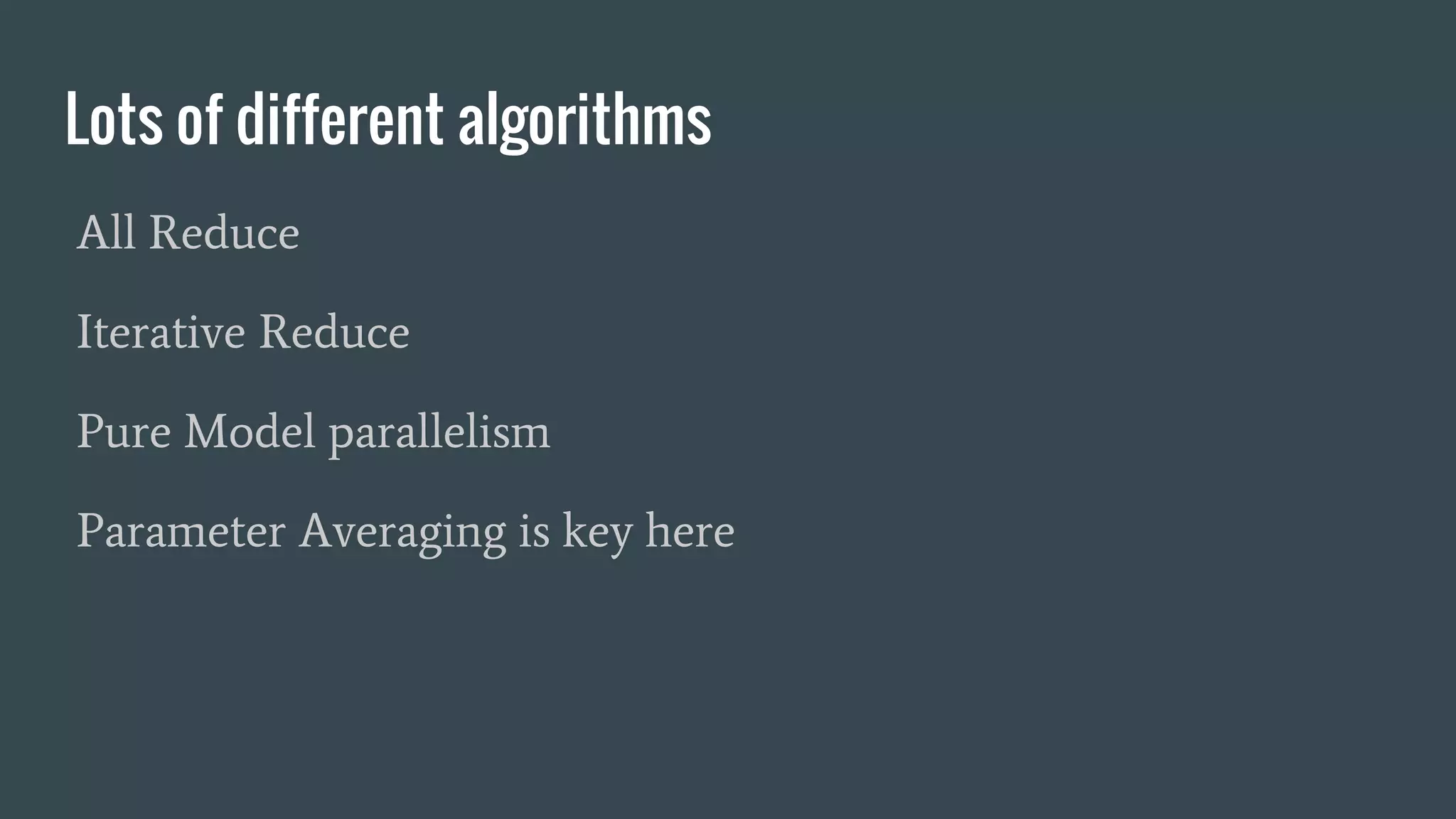 Lots of different algorithms

All Reduce

Iterative Reduce

Pure Model parallelism

Parameter Averaging is key here